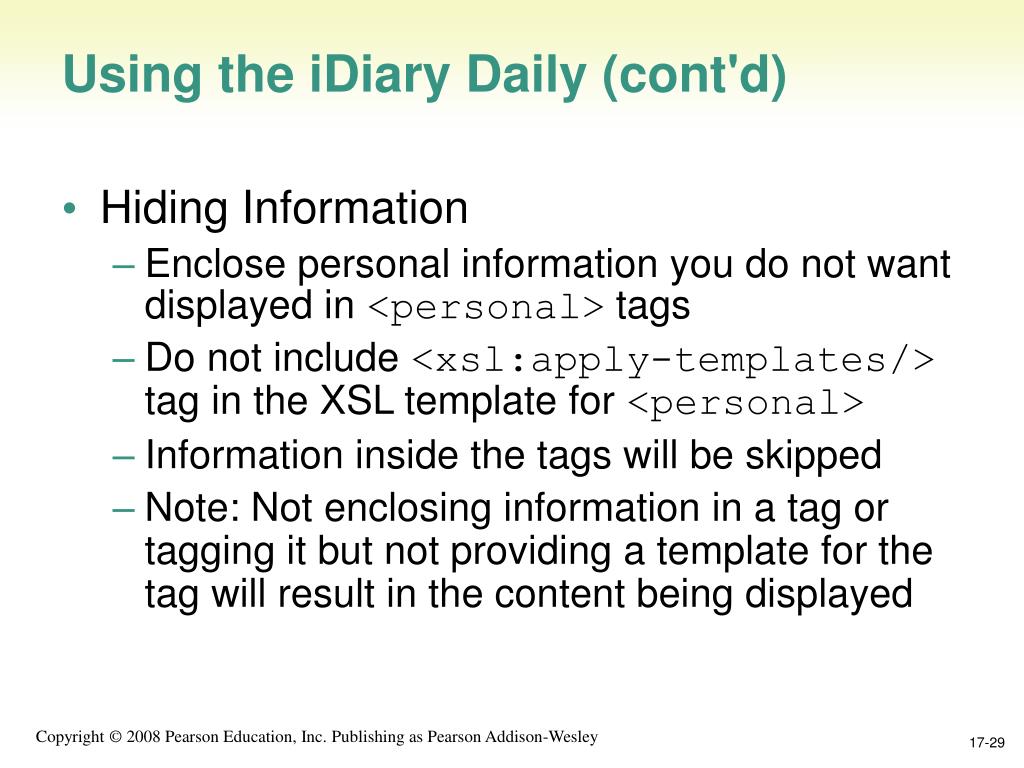 Using the iDiary Daily (cont'd)

• Hiding Information
– Enclose personal information you do not want displayed in <personal> tags
– Do not include <xsl:apply-templates/> tag in the XSL template for <personal>
– Information inside the tags will be skipped
– Note: Not enclosing information in a tag or tagging it but not providing a template for the tag will result in the content being displayed

Copyright © 2008 Pearson Education, Inc. Publishing as Pearson Addison-Wesley

17-29